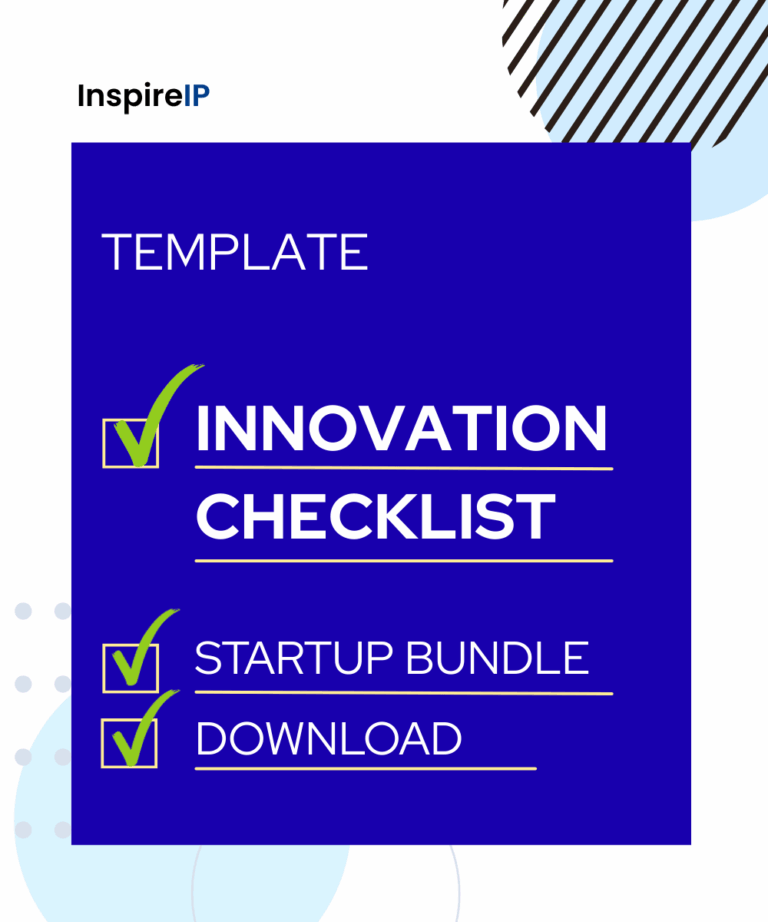 InspireIP

TEMPLATE

INNOVATION CHECKLIST

STARTUP BUNDLE

DOWNLOAD